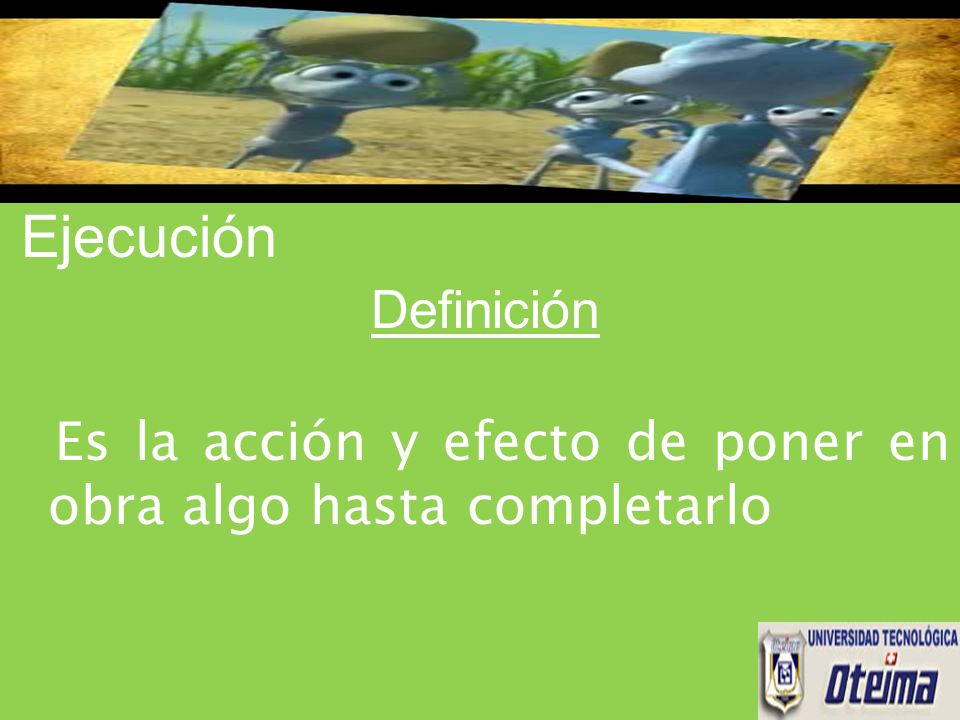 Ejecución

Definición

Es la acción y efecto de poner en obra algo hasta completarlo

UNIVERSIDAD TECNOLÓGICA
Oteima